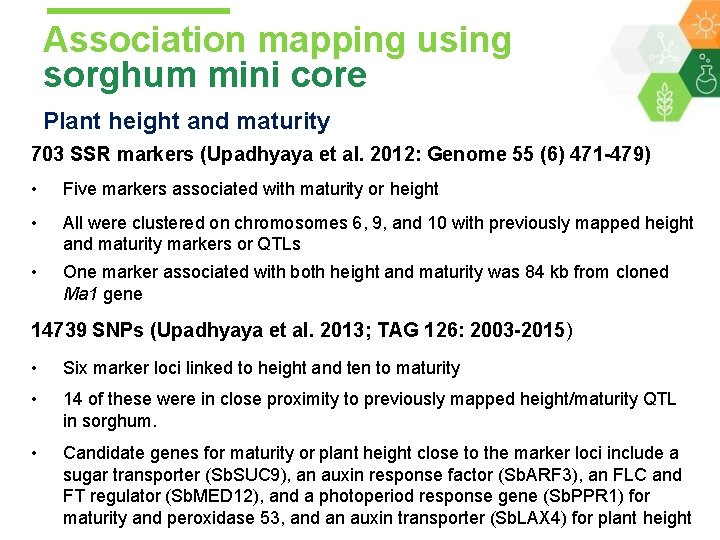 Association mapping using sorghum mini core

Plant height and maturity

703 SSR markers (Upadhyaya et al. 2012: Genome 55 (6) 471-479)

• Five markers associated with maturity or height

• All were clustered on chromosomes 6, 9, and 10 with previously mapped height and maturity markers or QTLs

• One marker associated with both height and maturity was 84 kb from cloned Ma1 gene

14739 SNPs (Upadhyaya et al. 2013; TAG 126: 2003-2015)

• Six marker loci linked to height and ten to maturity

• 14 of these were in close proximity to previously mapped height/maturity QTL in sorghum.

• Candidate genes for maturity or plant height close to the marker loci include a sugar transporter (SbSUC9), an auxin response factor (SbARF3), an FLC and FT regulator (SbMED12), and a photoperiod response gene (SbPPR1) for maturity and peroxidase 53, and an auxin transporter (SbLAX4) for plant height